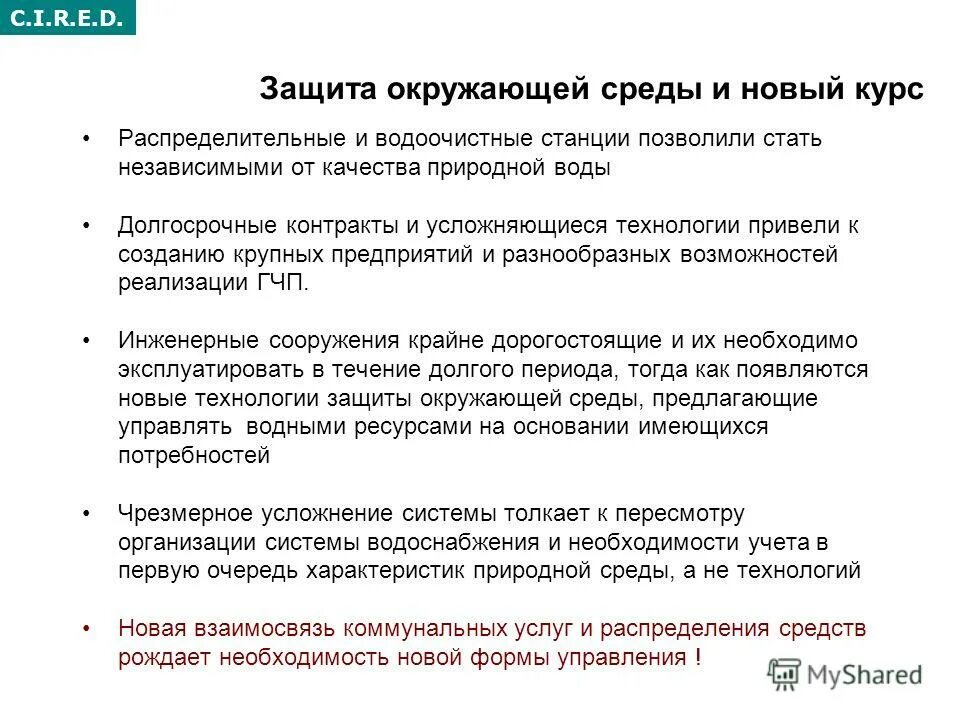 C.I.R.E.D.

Защита окружающей среды и новый курс

• Распределительные и водоочистные станции позволили стать независимыми от качества природной воды

• Долгосрочные контракты и усложняющиеся технологии привели к созданию крупных предприятий и разнообразных возможностей реализации ГЧП.

• Инженерные сооружения крайне дорогостоящие и их необходимо эксплуатировать в течение долгого периода, тогда как появляются новые технологии защиты окружающей среды, предлагающие управлять водными ресурсами на основании имеющихся потребностей

• Чрезмерное усложнение системы толкает к пересмотру организации системы водоснабжения и необходимости учета в первую очередь характеристик природной среды, а не технологий

• Новая взаимосвязь коммунальных услуг и распределения средств рождает необходимость новой формы управления !

MyShared